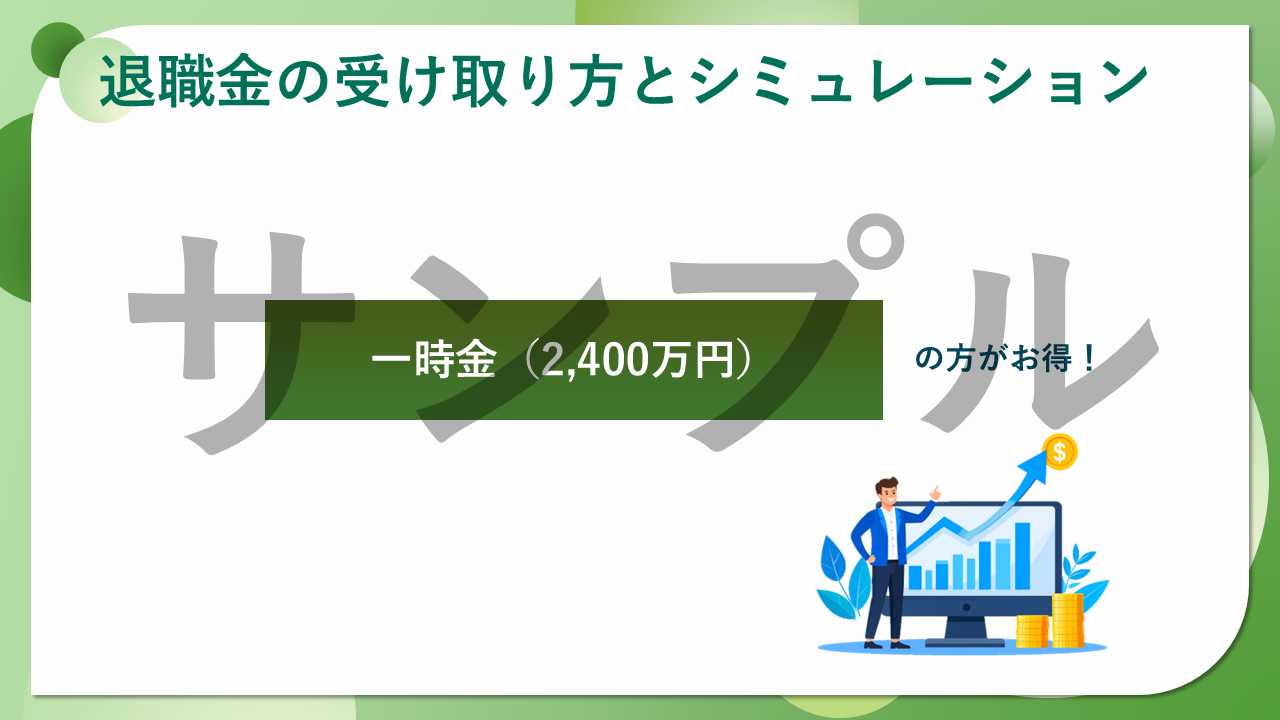 退職金の受け取り方とシミュレーション

サンプル

一時金（2,400万円）

の方がお得！

$